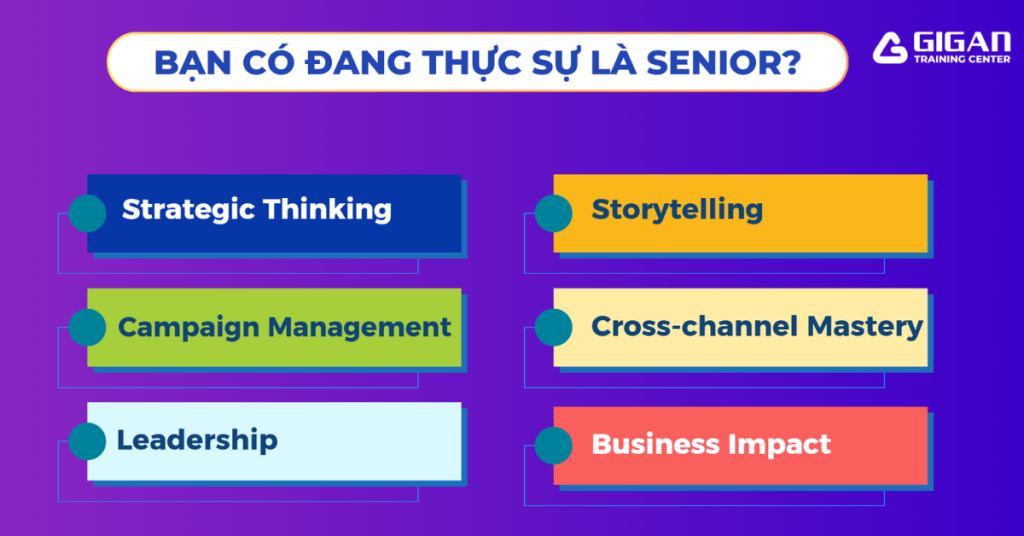 BẠN CÓ ĐANG THỰC SỰ LÀ SENIOR?

GIGAN
TRAINING CENTER

Strategic Thinking

Campaign Management

Leadership

Storytelling

Cross-channel Mastery

Business Impact